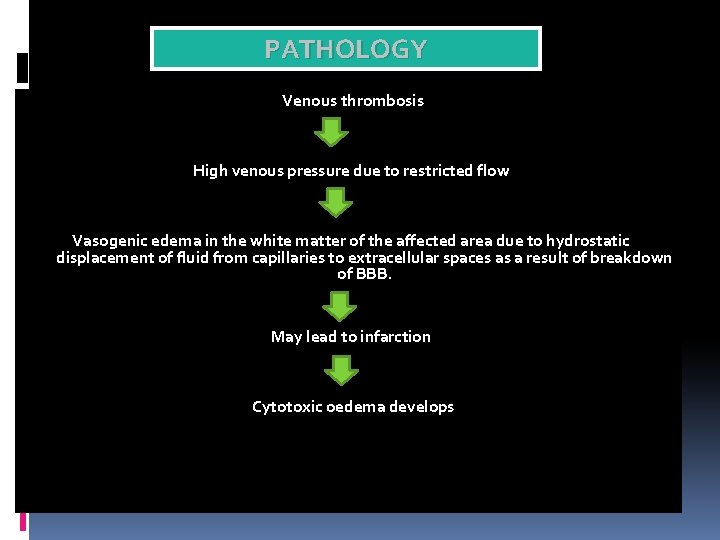 PATHOLOGY

Venous thrombosis

High venous pressure due to restricted flow

Vasogenic edema in the white matter of the affected area due to hydrostatic displacement of fluid from capillaries to extracellular spaces as a result of breakdown of BBB.

May lead to infarction

Cytotoxic oedema develops